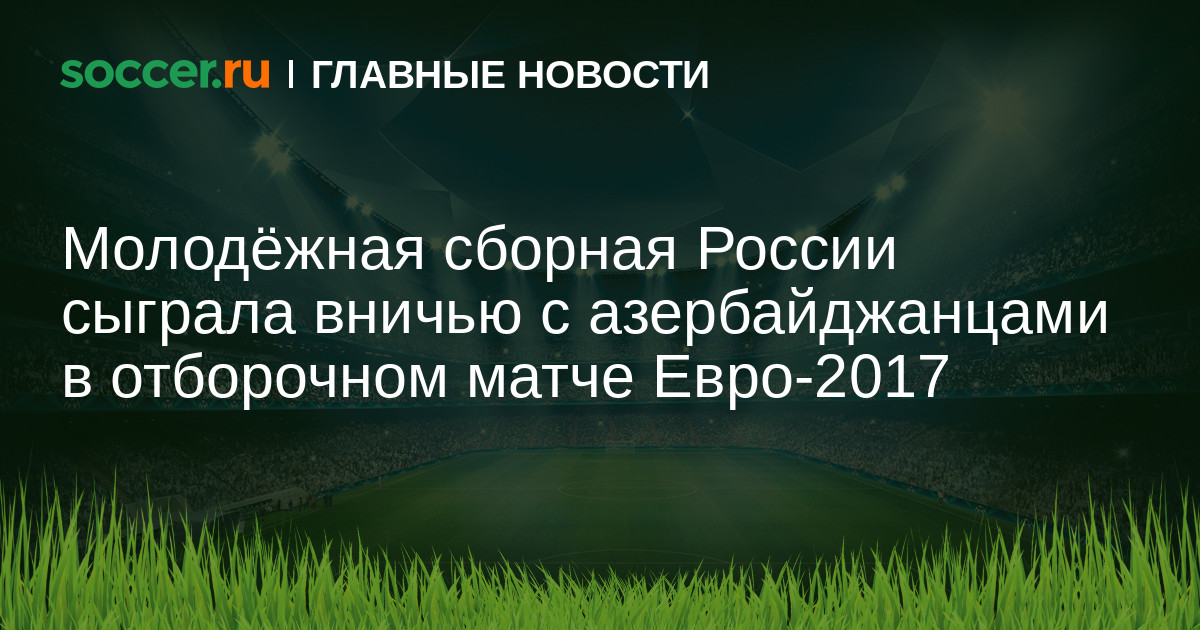 soccer.ru | ГЛАВНЫЕ НОВОСТИ

Молодёжная сборная России сыграла вничью с азербайджанцами в отборочном матче Евро-2017